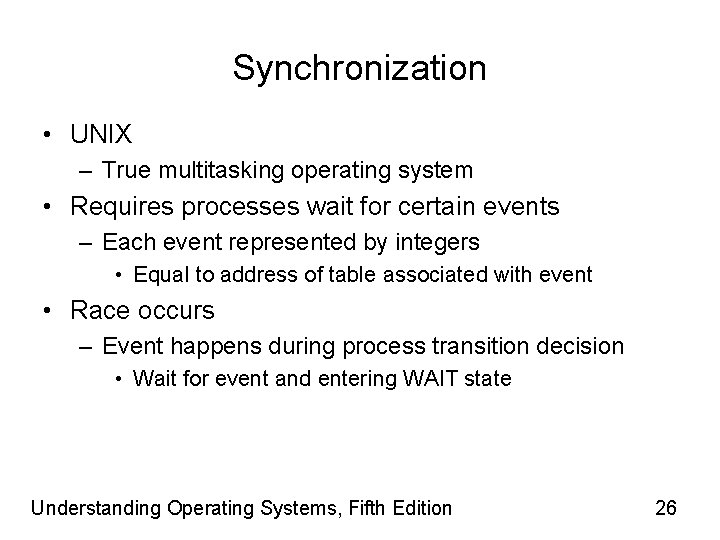 Synchronization

• UNIX
  – True multitasking operating system
• Requires processes wait for certain events
  – Each event represented by integers
    • Equal to address of table associated with event
• Race occurs
  – Event happens during process transition decision
    • Wait for event and entering WAIT state

Understanding Operating Systems, Fifth Edition

26